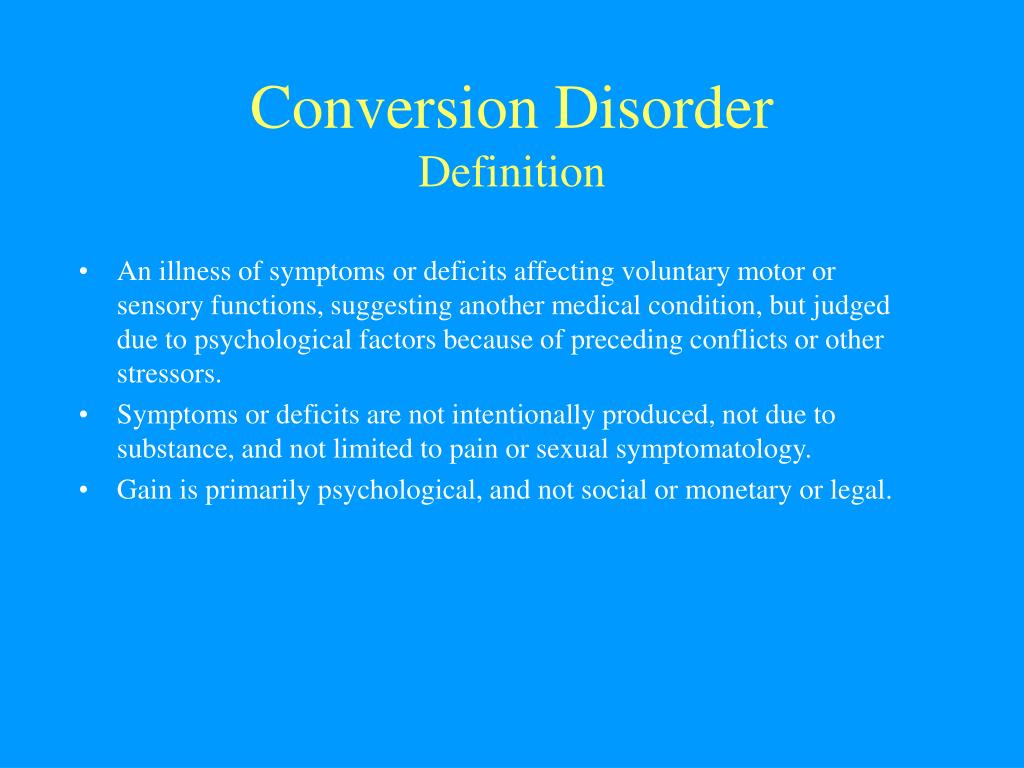 Conversion Disorder
Definition

• An illness of symptoms or deficits affecting voluntary motor or sensory functions, suggesting another medical condition, but judged due to psychological factors because of preceding conflicts or other stressors.
• Symptoms or deficits are not intentionally produced, not due to substance, and not limited to pain or sexual symptomatology.
• Gain is primarily psychological, and not social or monetary or legal.